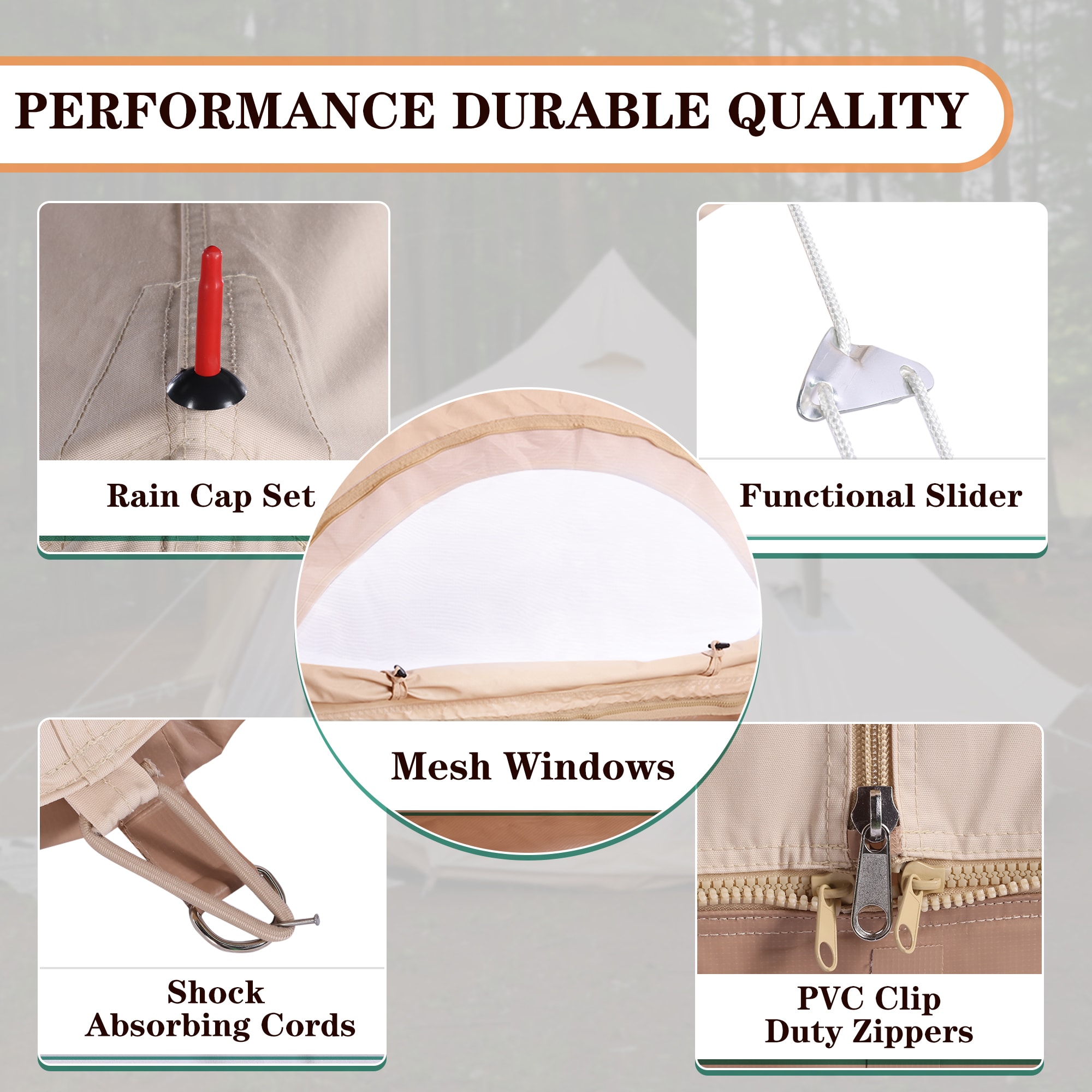 PERFORMANCE DURABLE QUALITY

Rain Cap Set

Functional Slider

Mesh Windows

Shock Absorbing Cords

PVC Clip Duty Zippers